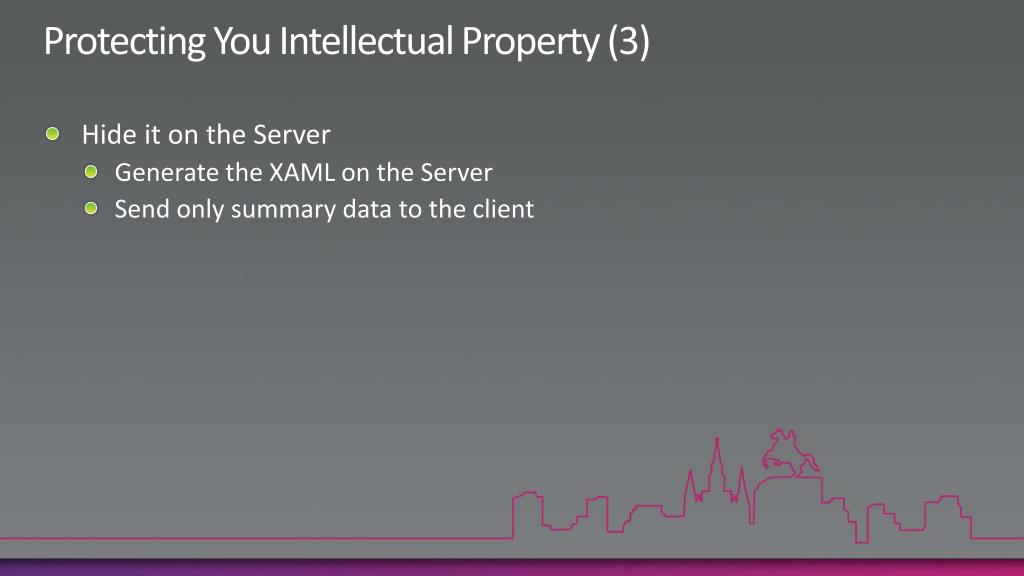 Protecting You Intellectual Property (3)

Hide it on the Server
Generate the XAML on the Server
Send only summary data to the client